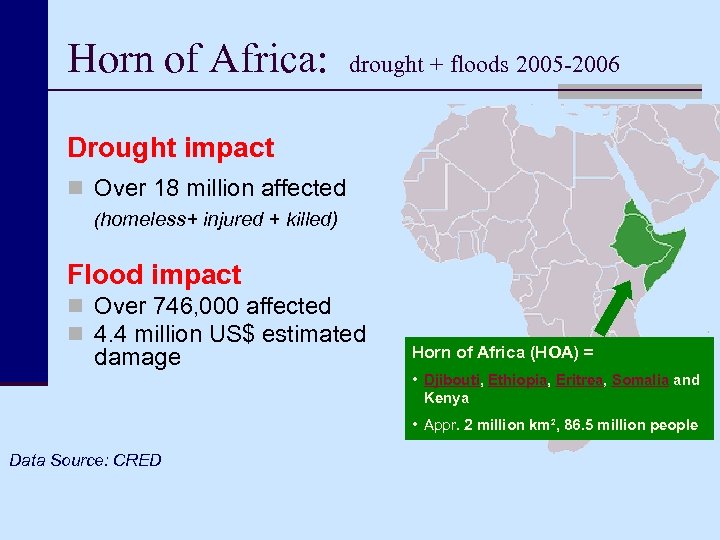 Horn of Africa: drought + floods 2005-2006

Drought impact

Over 18 million affected
(homeless+ injured + killed)

Flood impact

Over 746,000 affected

4.4 million US$ estimated damage

Horn of Africa (HOA) =

• Djibouti, Ethiopia, Eritrea, Somalia and Kenya

• Appr. 2 million km², 86.5 million people

Data Source: CRED